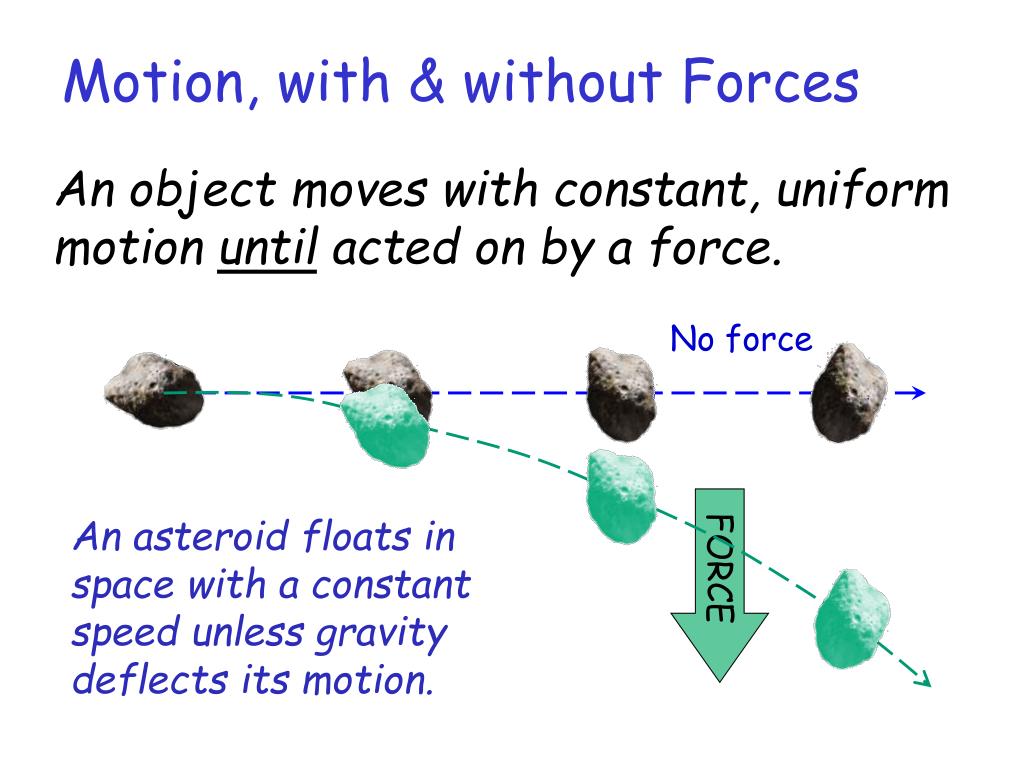 Motion, with & without Forces

An object moves with constant, uniform motion until acted on by a force.

No force

FORCE

An asteroid floats in space with a constant speed unless gravity deflects its motion.